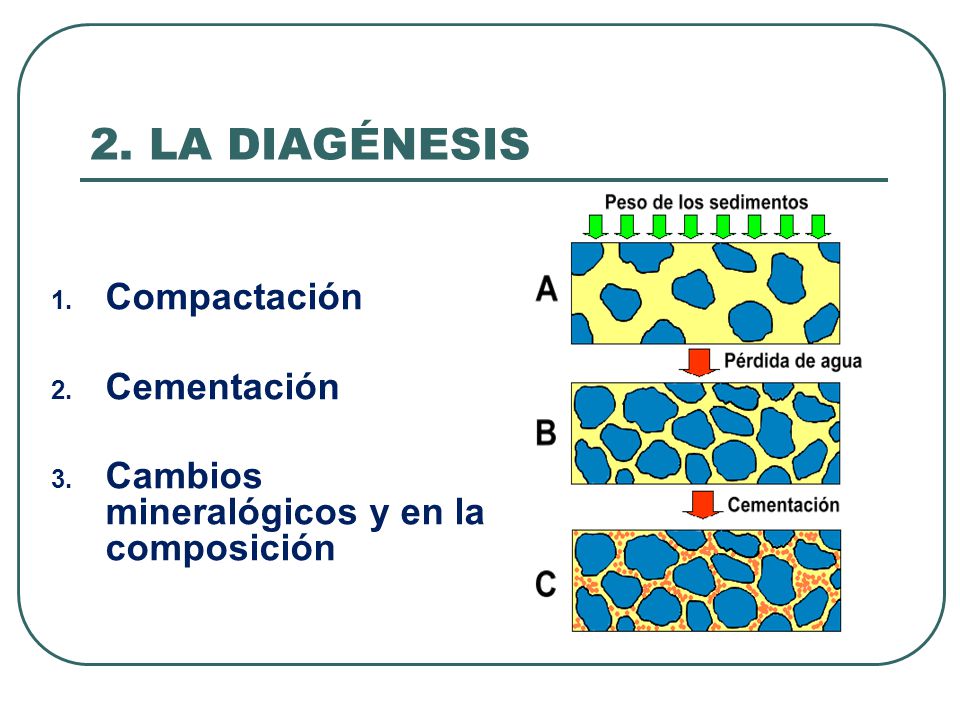 2. LA DIAGÉNESIS

1. Compactación

2. Cementación

3. Cambios mineralógicos y en la composición

Peso de los sedimentos

A

Pérdida de agua

B

Cementación

C